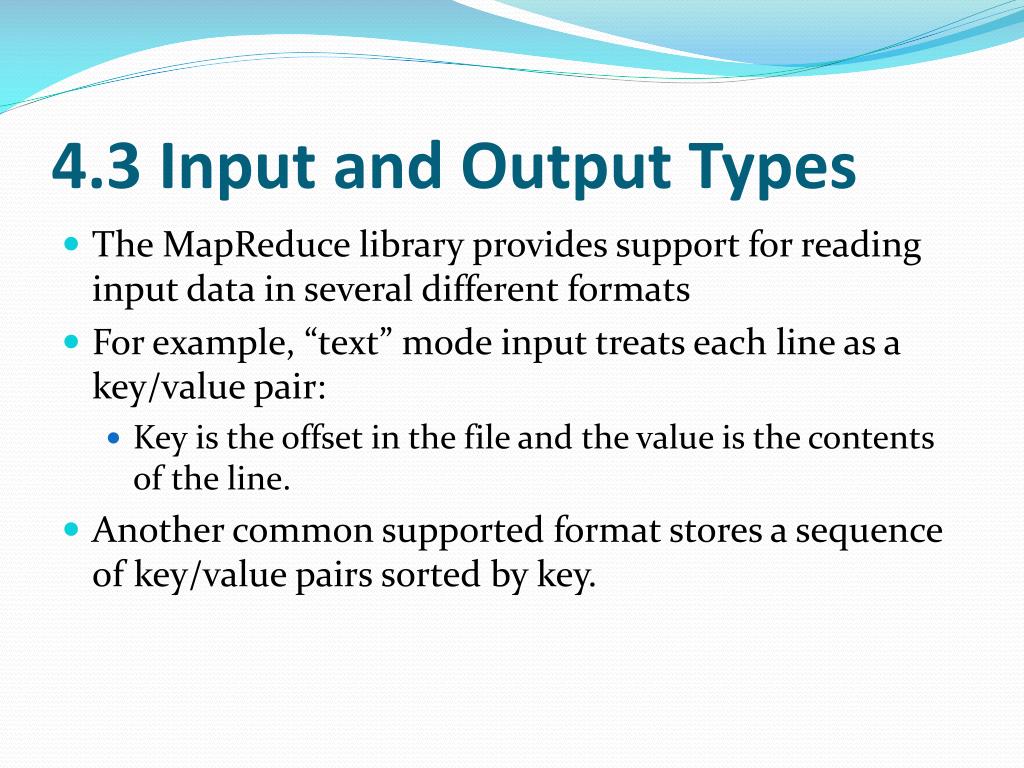 4.3 Input and Output Types

The MapReduce library provides support for reading input data in several different formats

For example, “text” mode input treats each line as a key/value pair:

Key is the offset in the file and the value is the contents of the line.

Another common supported format stores a sequence of key/value pairs sorted by key.